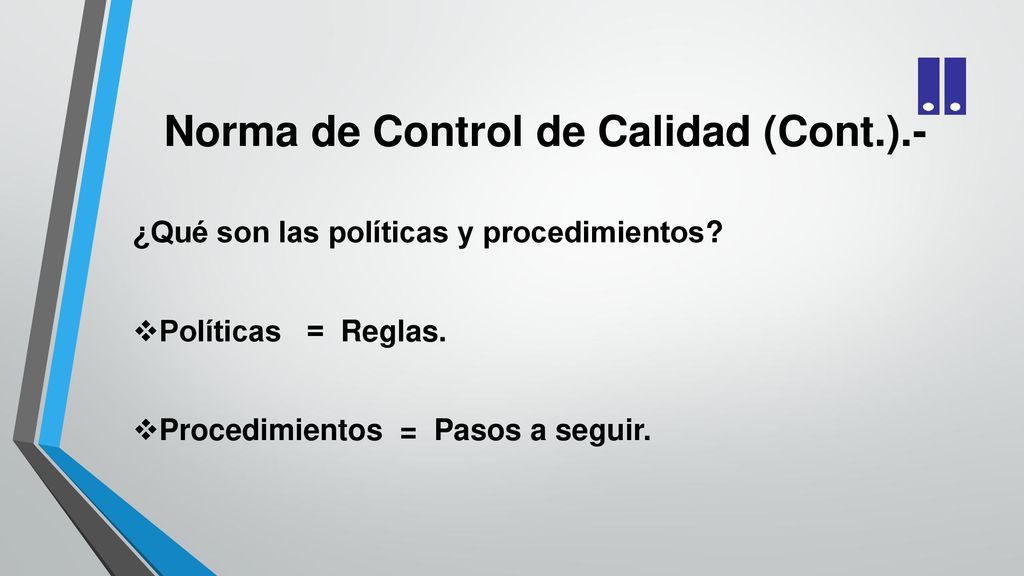 Norma de Control de Calidad (Cont.).-

¿Qué son las políticas y procedimientos?

❖Políticas = Reglas.

❖Procedimientos = Pasos a seguir.